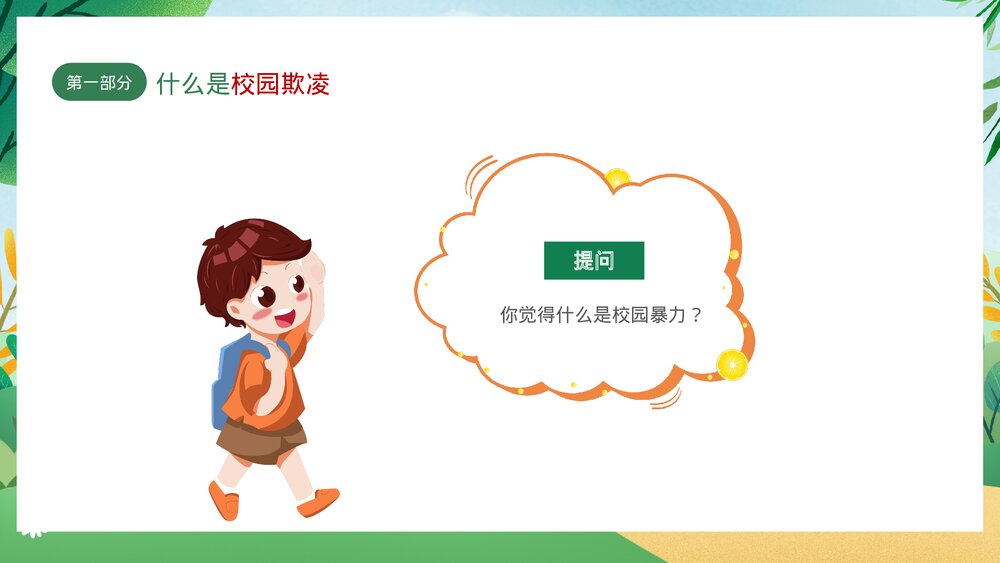 第一部分 什么是校园欺凌

提问

你觉得什么是校园暴力？